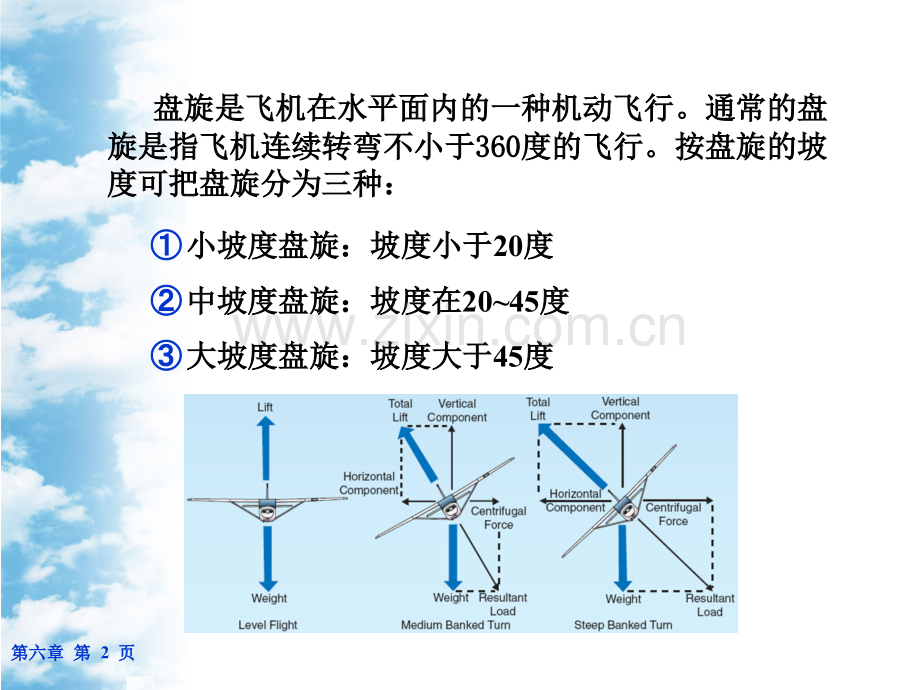 盘旋是飞机在水平面内的一种机动飞行。通常的盘旋是指飞机连续转弯不小于360度的飞行。按盘旋的坡度可把盘旋分为三种：

① 小坡度盘旋：坡度小于20度

② 中坡度盘旋：坡度在20~45度

③ 大坡度盘旋：坡度大于45度

www.zixin.com.cn

Lift
Weight
Level Flight

Total Lift
Vertical Component
Horizontal Component
Centrifugal Force
Weight
Resultant Load
Medium Banked Turn

Total Lift
Vertical Component
Horizontal Component
Centrifugal Force
Weight
Resultant Load
Steep Banked Turn

第六章 第 2 页